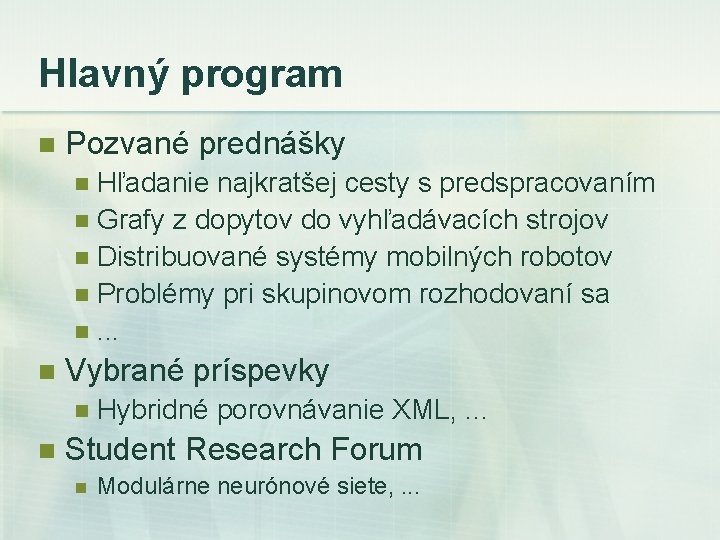 Hlavný program

Pozvané prednášky

Hľadanie najkratšej cesty s predspracovaním

Grafy z dopytov do vyhľadávacích strojov

Distribuované systémy mobilných robotov

Problémy pri skupinovom rozhodovaní sa

...

Vybrané príspevky

Hybridné porovnávanie XML, ...

Student Research Forum

Modulárne neurónové siete, ...